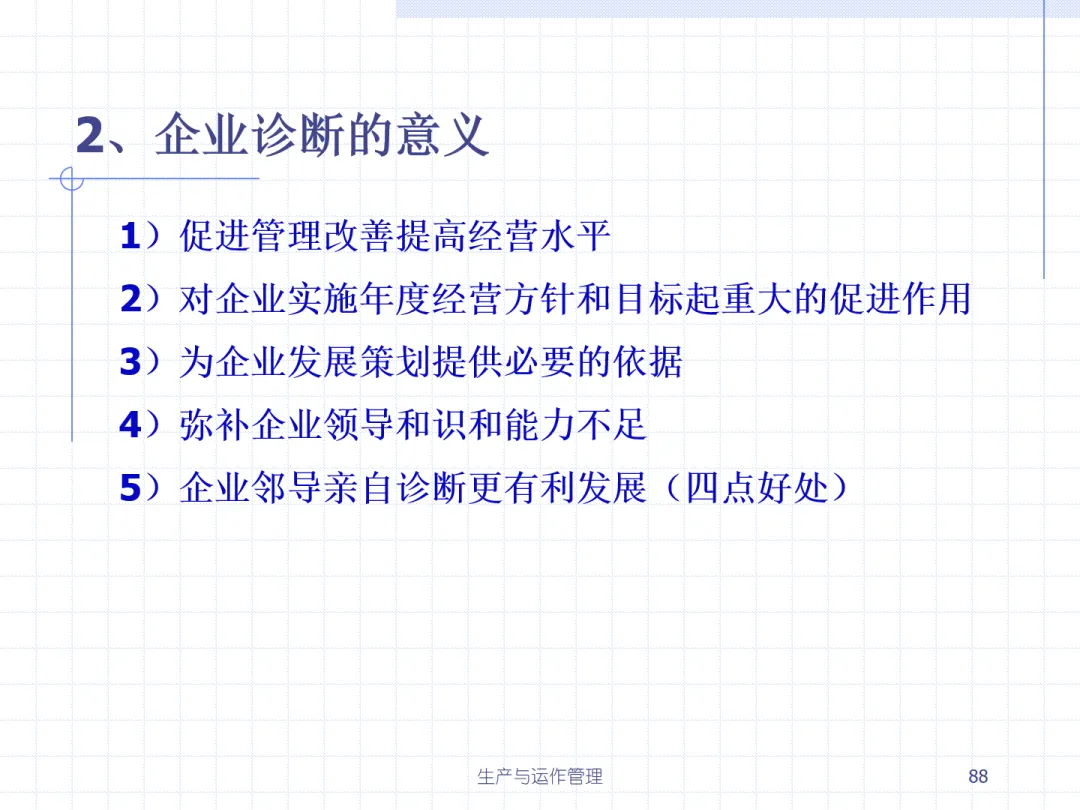 2、企业诊断的意义

1）促进管理改善提高经营水平

2）对企业实施年度经营方针和目标起重大的促进作用

3）为企业发展策划提供必要的依据

4）弥补企业领导和识和能力不足

5）企业邻导亲自诊断更有利发展（四点好处）

生产与运作管理

88